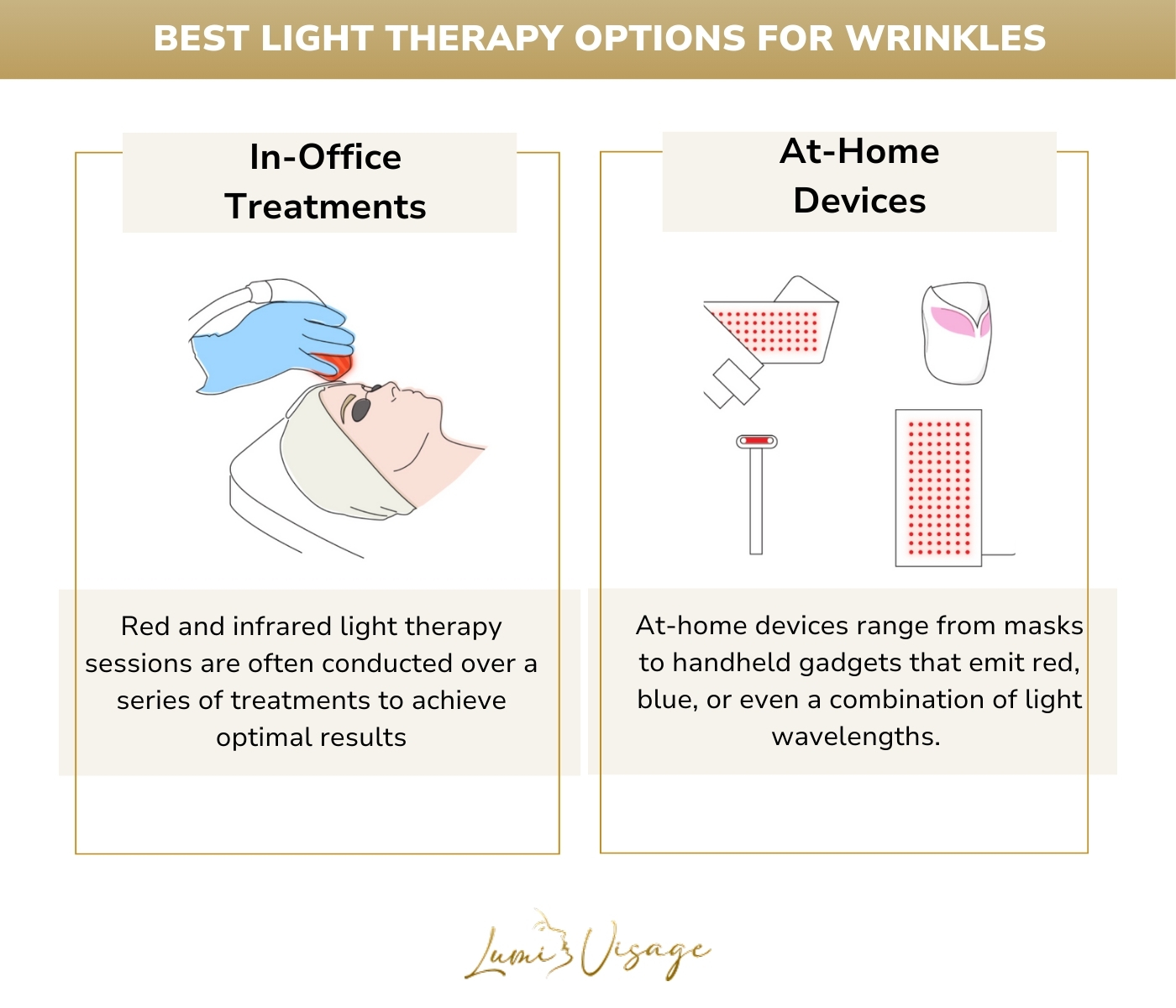 BEST LIGHT THERAPY OPTIONS FOR WRINKLES

In-Office Treatments

Red and infrared light therapy sessions are often conducted over a series of treatments to achieve optimal results

At-Home Devices

At-home devices range from masks to handheld gadgets that emit red, blue, or even a combination of light wavelengths.

Lumi Visage